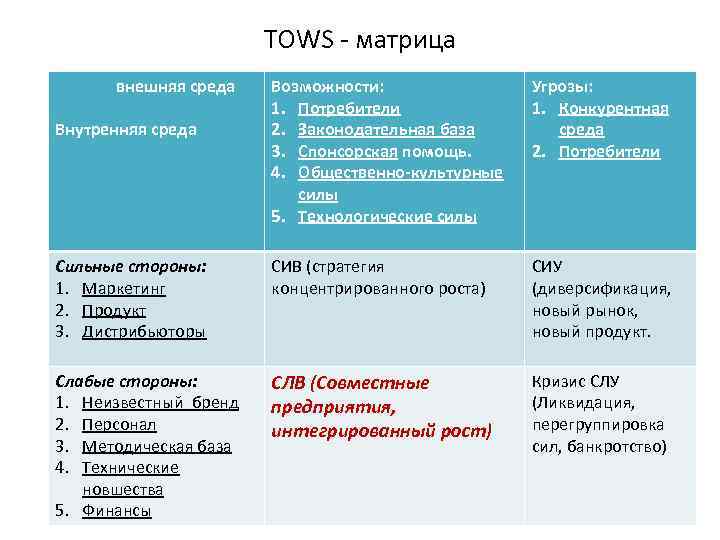 TOWS - матрица

| внешняя среда<br>Внутренняя среда | Возможности:<br>1. Потребители<br>2. Законодательная база<br>3. Спонсорская помощь.<br>4. Общественно-культурные силы<br>5. Технологические силы | Угрозы:<br>1. Конкурентная среда<br>2. Потребители |
|---|---|---|
| Сильные стороны:<br>1. Маркетинг<br>2. Продукт<br>3. Дистрибьюторы | СИВ (стратегия концентрированного роста) | СИУ (диверсификация, новый рынок, новый продукт. |
| Слабые стороны:<br>1. Неизвестный бренд<br>2. Персонал<br>3. Методическая база<br>4. Технические новшества<br>5. Финансы | СЛВ (Совместные предприятия, интегрированный рост) | Кризис СЛУ (Ликвидация, перегруппировка сил, банкротство) |